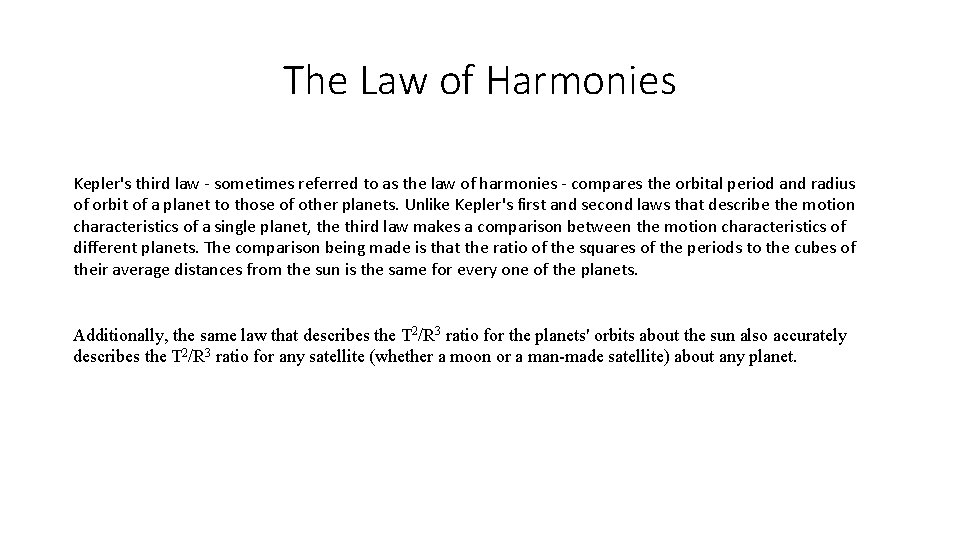 The Law of Harmonies

Kepler's third law - sometimes referred to as the law of harmonies - compares the orbital period and radius of orbit of a planet to those of other planets. Unlike Kepler's first and second laws that describe the motion characteristics of a single planet, the third law makes a comparison between the motion characteristics of different planets. The comparison being made is that the ratio of the squares of the periods to the cubes of their average distances from the sun is the same for every one of the planets.

Additionally, the same law that describes the $T^2/R^3$ ratio for the planets' orbits about the sun also accurately describes the $T^2/R^3$ ratio for any satellite (whether a moon or a man-made satellite) about any planet.